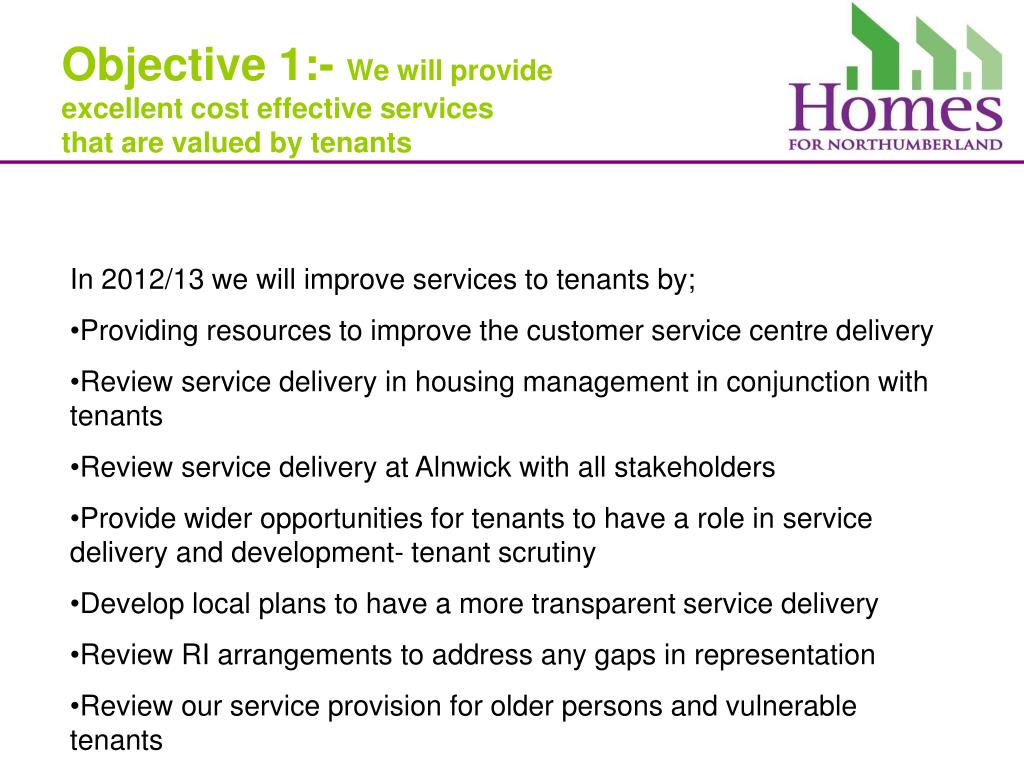 Objective 1:- We will provide excellent cost effective services that are valued by tenants

Homes
FOR NORTHUMBERLAND

In 2012/13 we will improve services to tenants by;

•Providing resources to improve the customer service centre delivery

•Review service delivery in housing management in conjunction with tenants

•Review service delivery at Alnwick with all stakeholders

•Provide wider opportunities for tenants to have a role in service delivery and development- tenant scrutiny

•Develop local plans to have a more transparent service delivery

•Review RI arrangements to address any gaps in representation

•Review our service provision for older persons and vulnerable tenants